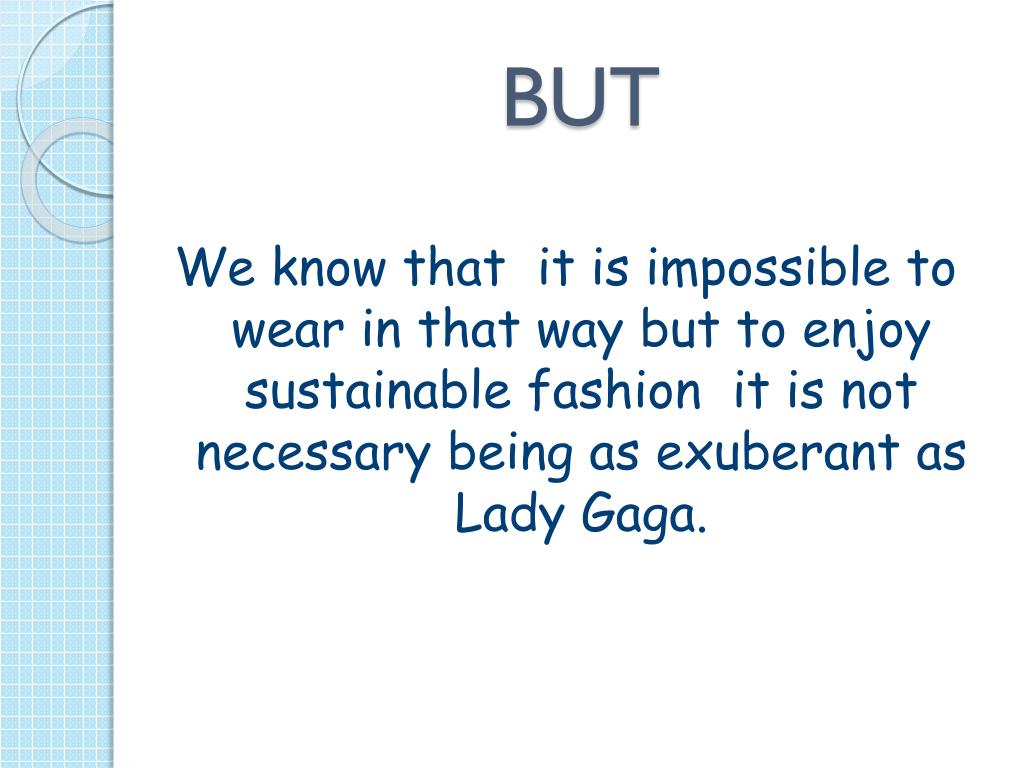 BUT

We know that it is impossible to wear in that way but to enjoy sustainable fashion it is not necessary being as exuberant as Lady Gaga.